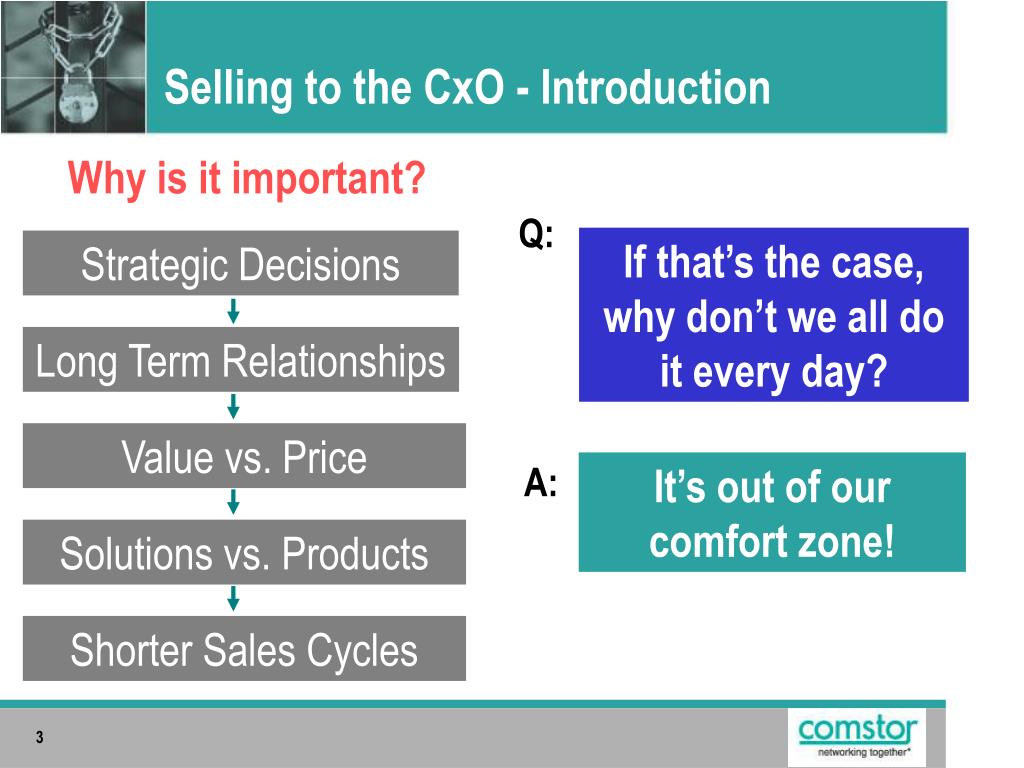 Selling to the CxO - Introduction

Why is it important?

Strategic Decisions

Long Term Relationships

Value vs. Price

Solutions vs. Products

Shorter Sales Cycles

Q:

If that's the case, why don't we all do it every day?

A:

It's out of our comfort zone!

3

comstor
networking together*